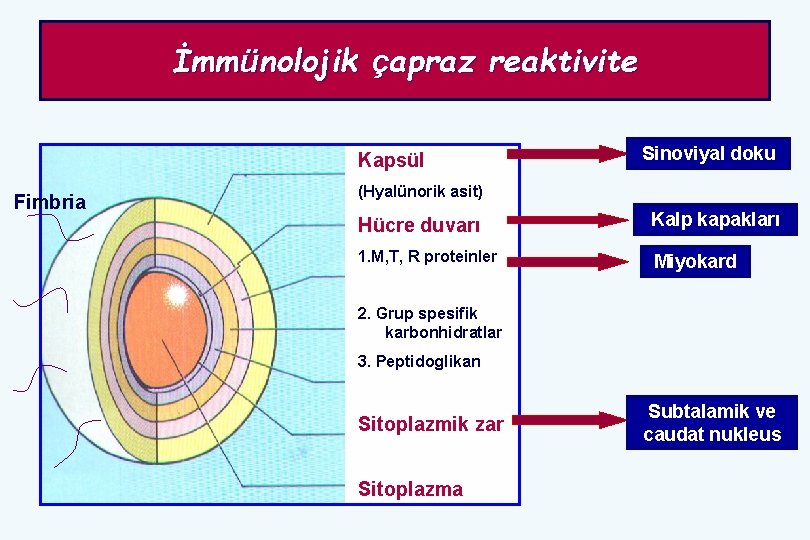 İmmünolojik çapraz reaktivite

Fimbria

Kapsül

(Hyalünorik asit)

Hücre duvarı

1.M,T, R proteinler

2. Grup spesifik karbonhidratlar

3. Peptidoglikan

Sitoplazmik zar

Sitoplazma

Sinoviyal doku

Kalp kapakları

Miyokard

Subtalamik ve caudat nukleus